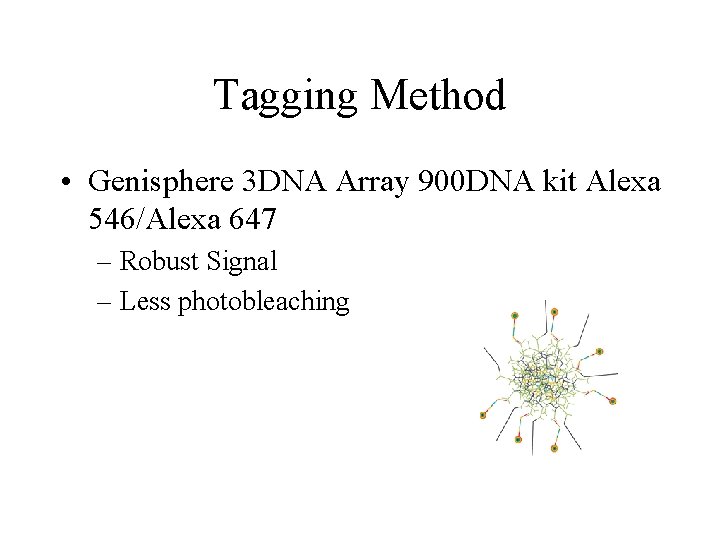 Tagging Method

• Genisphere 3DNA Array 900DNA kit Alexa 546/Alexa 647
– Robust Signal
– Less photobleaching